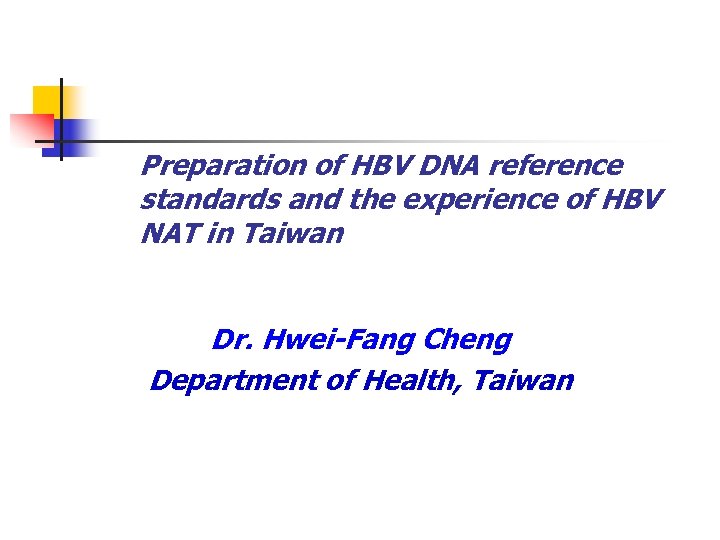 Preparation of HBV DNA reference standards and the experience of HBV NAT in Taiwan

Dr. Hwei-Fang Cheng
Department of Health, Taiwan